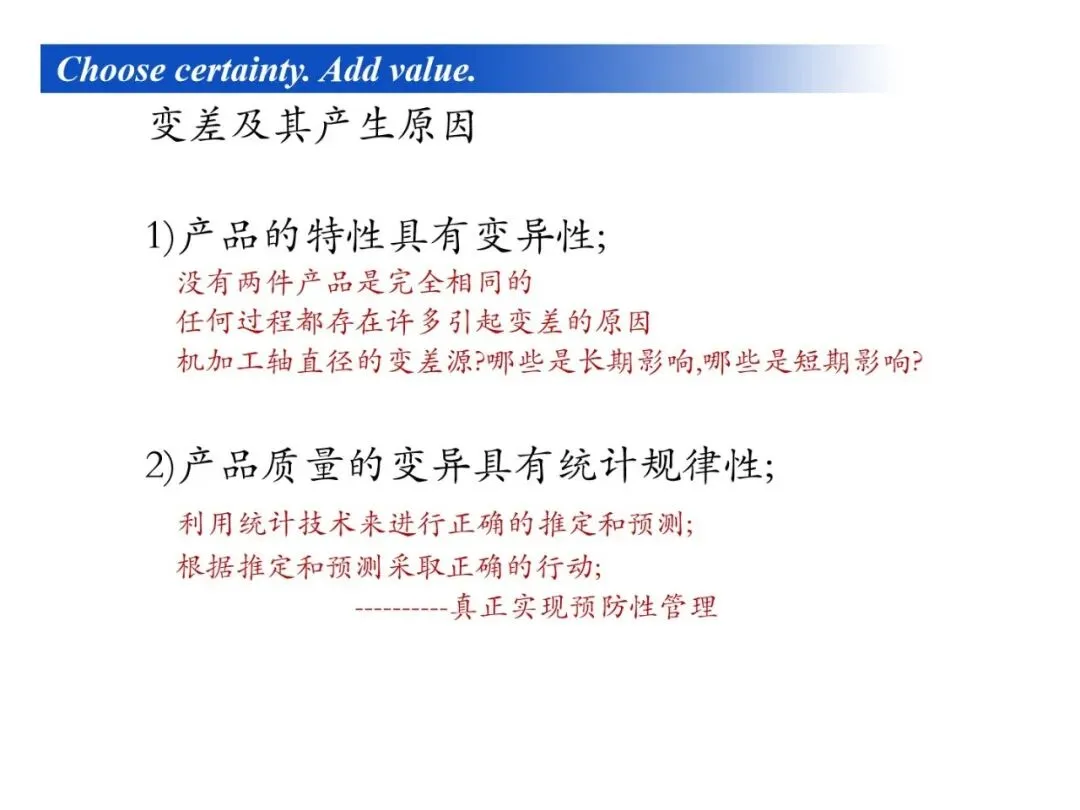 Choose certainty. Add value.

变差及其产生原因

1)产品的特性具有变异性;

没有两件产品是完全相同的

任何过程都存在许多引起变差的原因

机加工轴直径的变差源?哪些是长期影响,哪些是短期影响?

2)产品质量的变异具有统计规律性;

利用统计技术来进行正确的推定和预测;

根据推定和预测采取正确的行动;

----------真正实现预防性管理